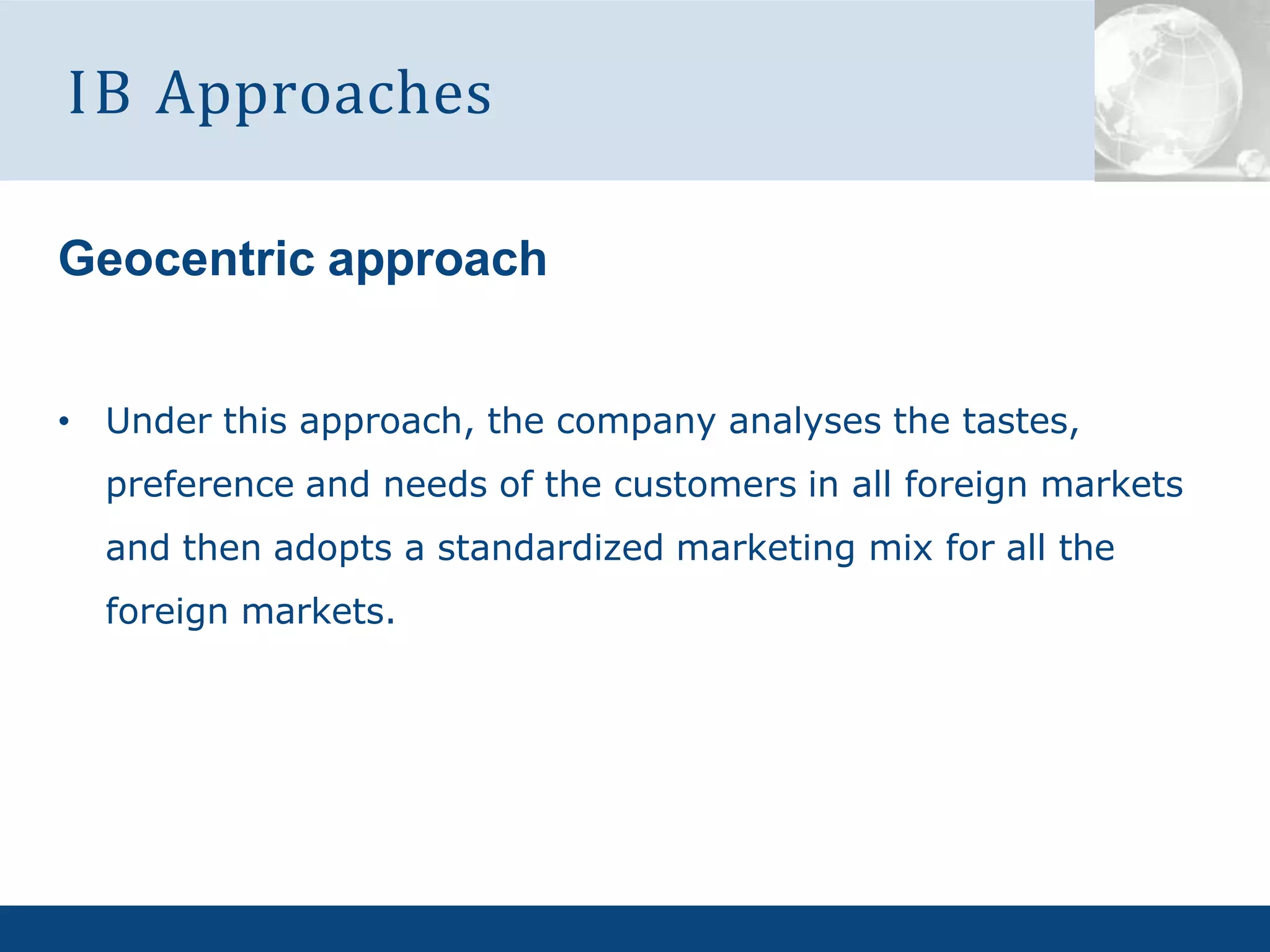 IB Approaches

Geocentric approach

• Under this approach, the company analyses the tastes, preference and needs of the customers in all foreign markets and then adopts a standardized marketing mix for all the foreign markets.